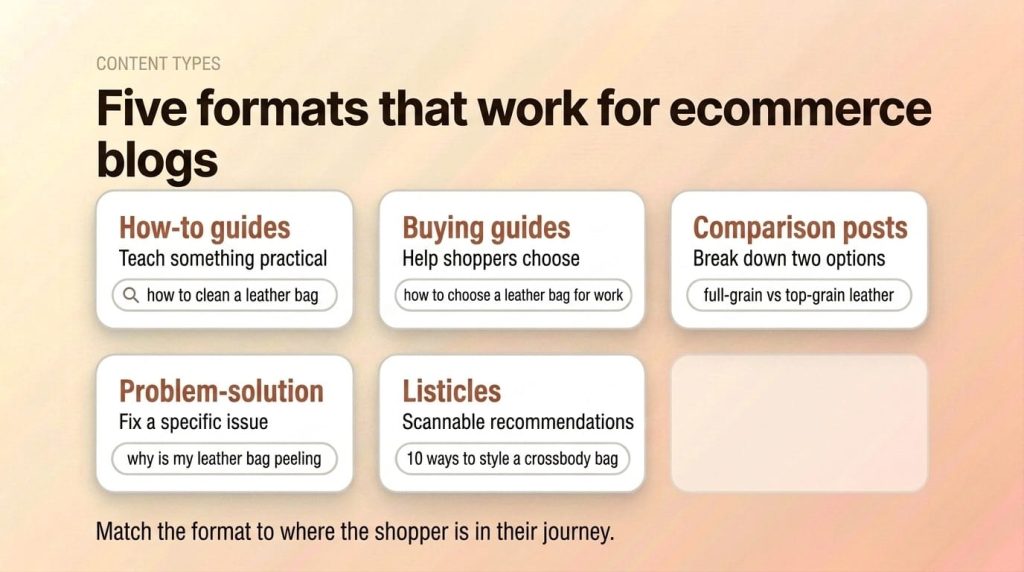 CONTENT TYPES

Five formats that work for ecommerce blogs

How-to guides
Teach something practical
how to clean a leather bag

Buying guides
Help shoppers choose
how to choose a leather bag for work

Comparison posts
Break down two options
full-grain vs top-grain leather

Problem-solution
Fix a specific issue
why is my leather bag peeling

Listicles
Scannable recommendations
10 ways to style a crossbody bag

Match the format to where the shopper is in their journey.